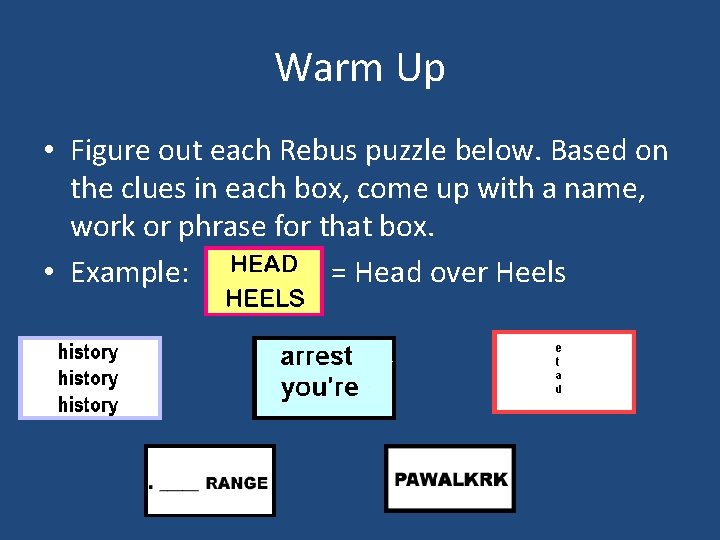 Warm Up

• Figure out each Rebus puzzle below. Based on the clues in each box, come up with a name, work or phrase for that box.

• Example: HEAD HEELS = Head over Heels

history
history
history

arrest
you're

e
t
a
d

. ____ RANGE

PAWALKRK